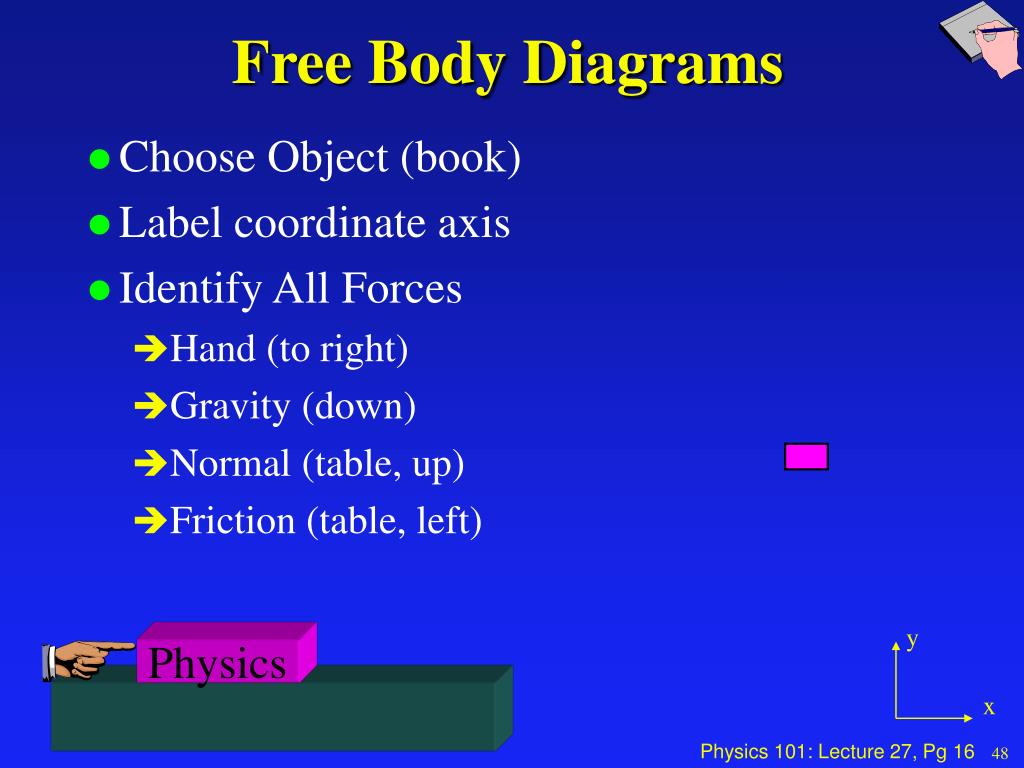 Free Body Diagrams

Choose Object (book)

Label coordinate axis

Identify All Forces

Hand (to right)

Gravity (down)

Normal (table, up)

Friction (table, left)

Physics

y

x

Physics 101: Lecture 27, Pg 16

48